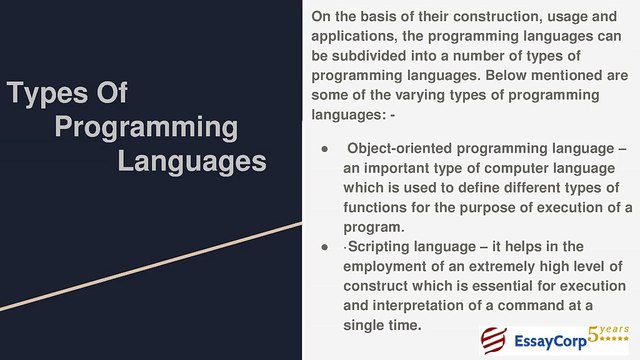 Types Of Programming Languages

On the basis of their construction, usage and applications, the programming languages can be subdivided into a number of types of programming languages. Below mentioned are some of the varying types of programming languages: -

● Object-oriented programming language – an important type of computer language which is used to define different types of functions for the purpose of execution of a program.
● ·Scripting language – it helps in the employment of an extremely high level of construct which is essential for execution and interpretation of a command at a single time.

EssayCorp 5 years